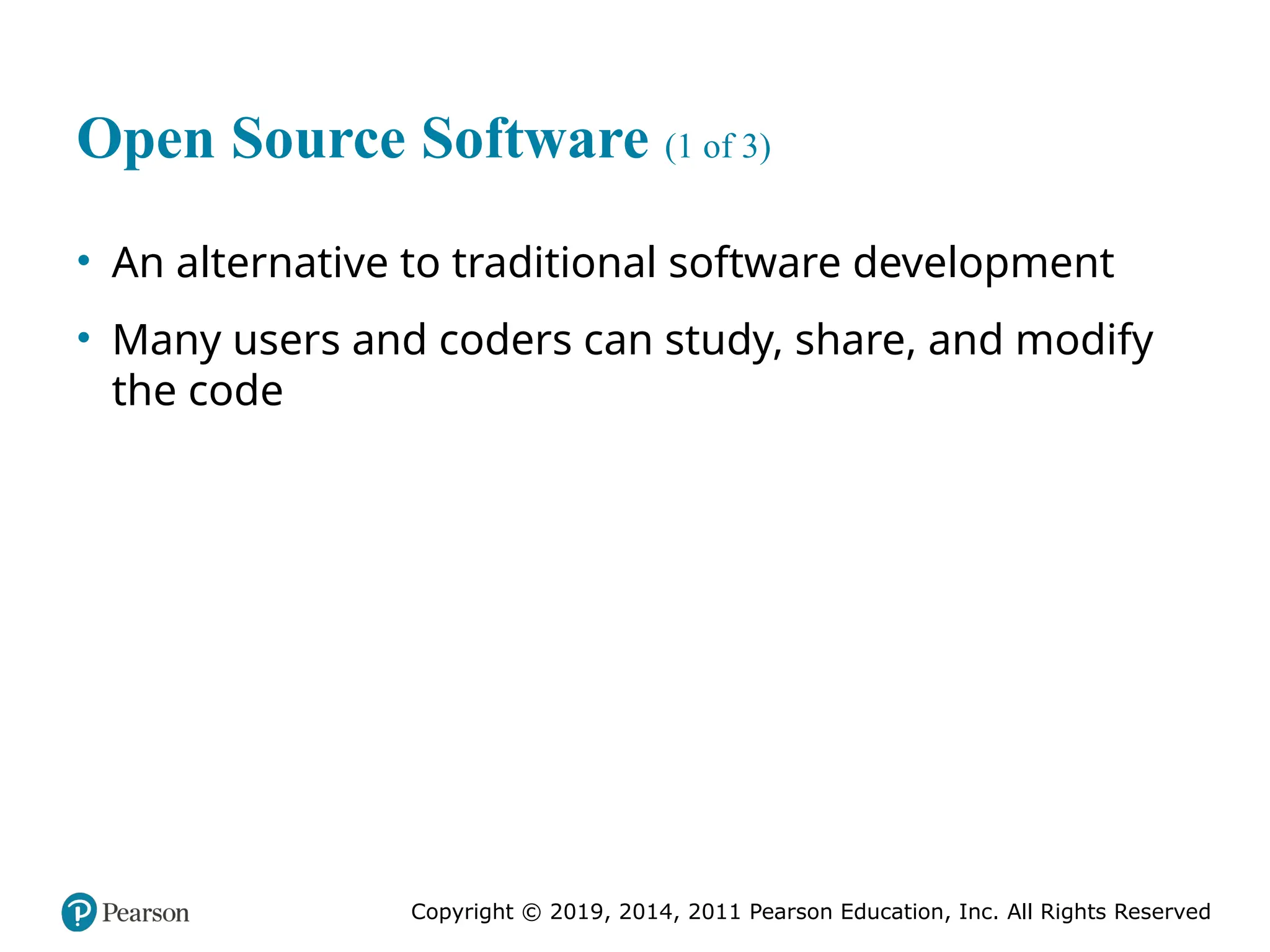 Open Source Software (1 of 3)

• An alternative to traditional software development

• Many users and coders can study, share, and modify the code

Pearson

Copyright © 2019, 2014, 2011 Pearson Education, Inc. All Rights Reserved